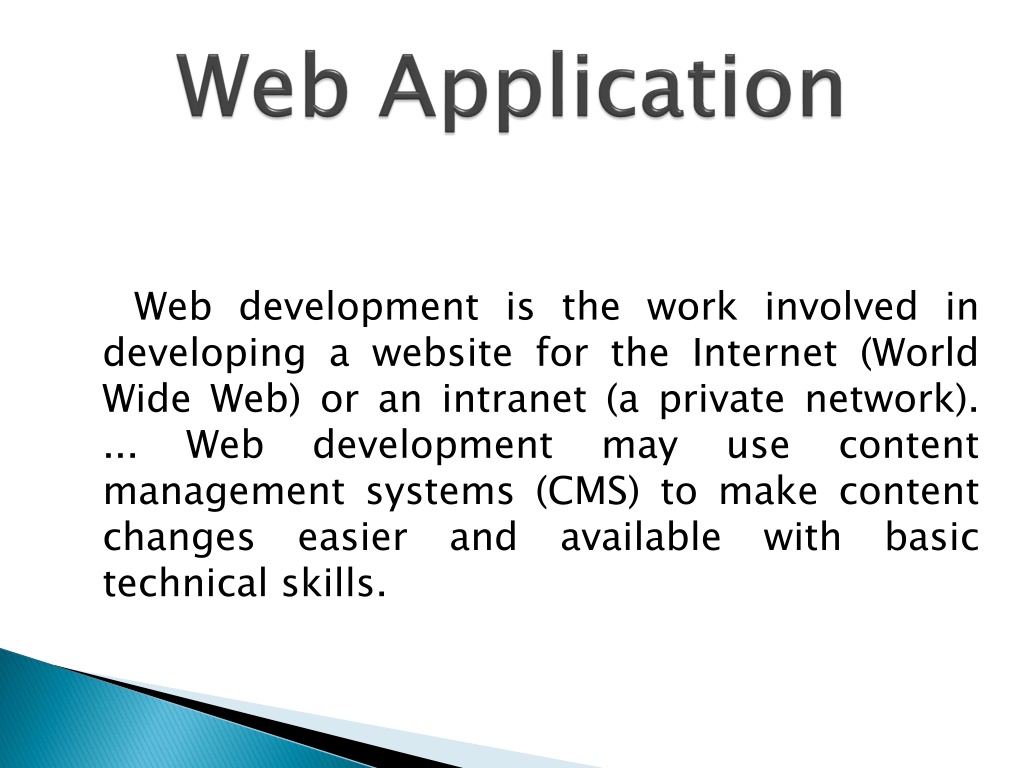 Web Application

Web development is the work involved in developing a website for the Internet (World Wide Web) or an intranet (a private network). ... Web development may use content management systems (CMS) to make content changes easier and available with basic technical skills.